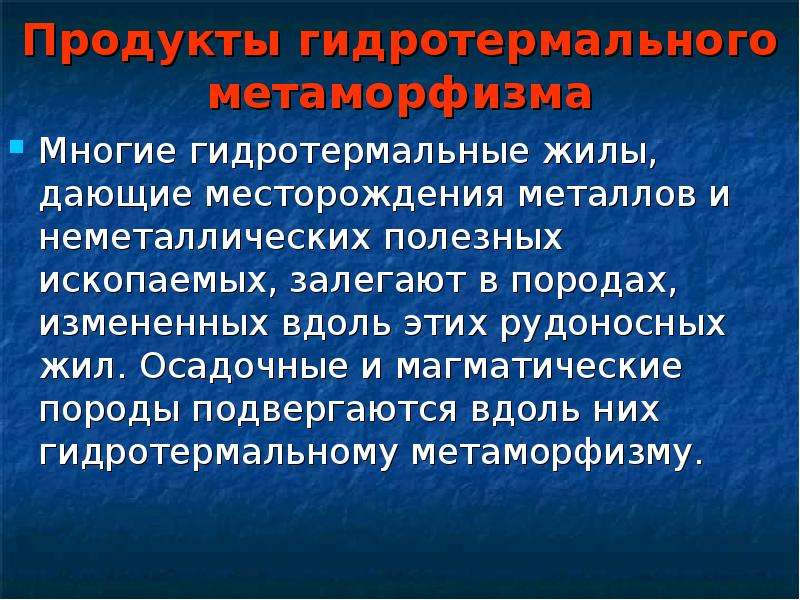 Продукты гидротермального метаморфизма

• Многие гидротермальные жилы, дающие месторождения металлов и неметаллических полезных ископаемых, залегают в породах, измененных вдоль этих рудоносных жил. Осадочные и магматические породы подвергаются вдоль них гидротермальному метаморфизму.